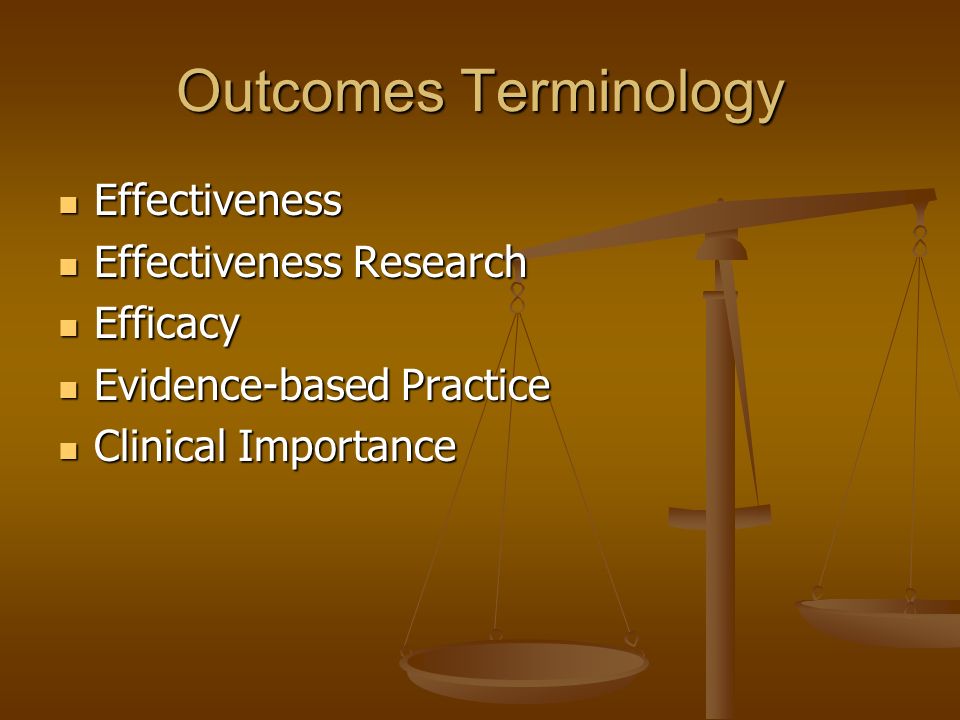 Outcomes Terminology

- Effectiveness
- Effectiveness Research
- Efficacy
- Evidence-based Practice
- Clinical Importance